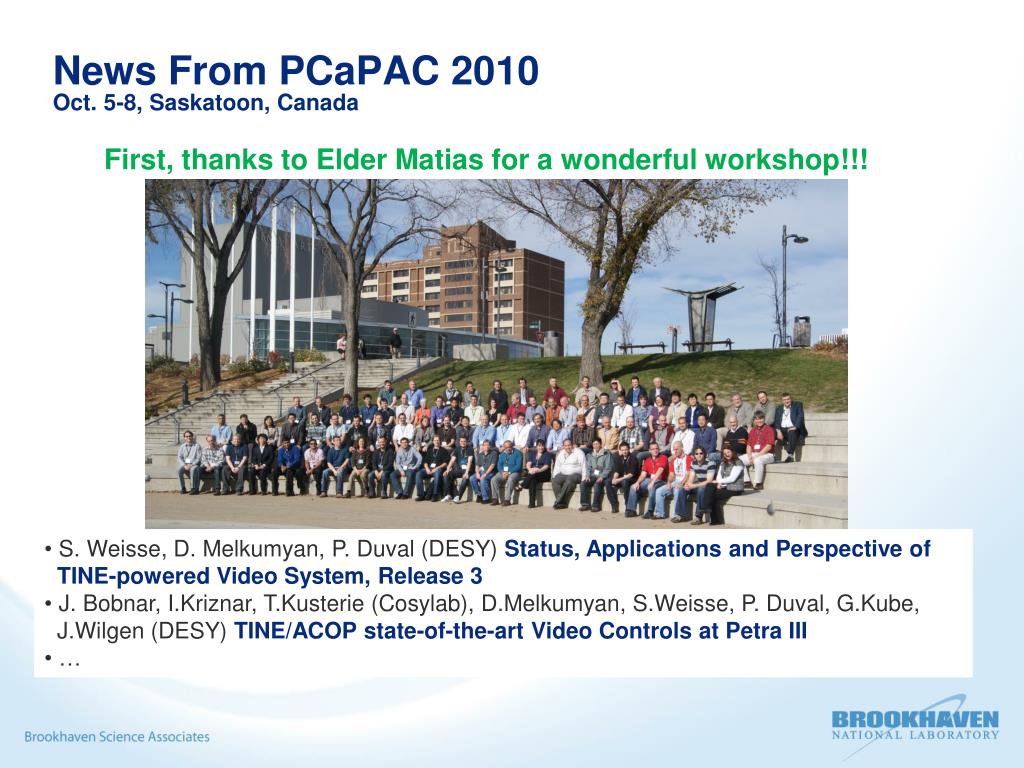 News From PCaPAC 2010
Oct. 5-8, Saskatoon, Canada

First, thanks to Elder Matias for a wonderful workshop!!!

• S. Weisse, D. Melkumyan, P. Duval (DESY) Status, Applications and Perspective of TINE-powered Video System, Release 3
• J. Bobnar, I.Kriznar, T.Kusterie (Cosylab), D.Melkumyan, S.Weisse, P. Duval, G.Kube, J.Wilgen (DESY) TINE/ACOP state-of-the-art Video Controls at Petra III
• …

Brookhaven Science Associates

BROOKHAVEN
NATIONAL LABORATORY